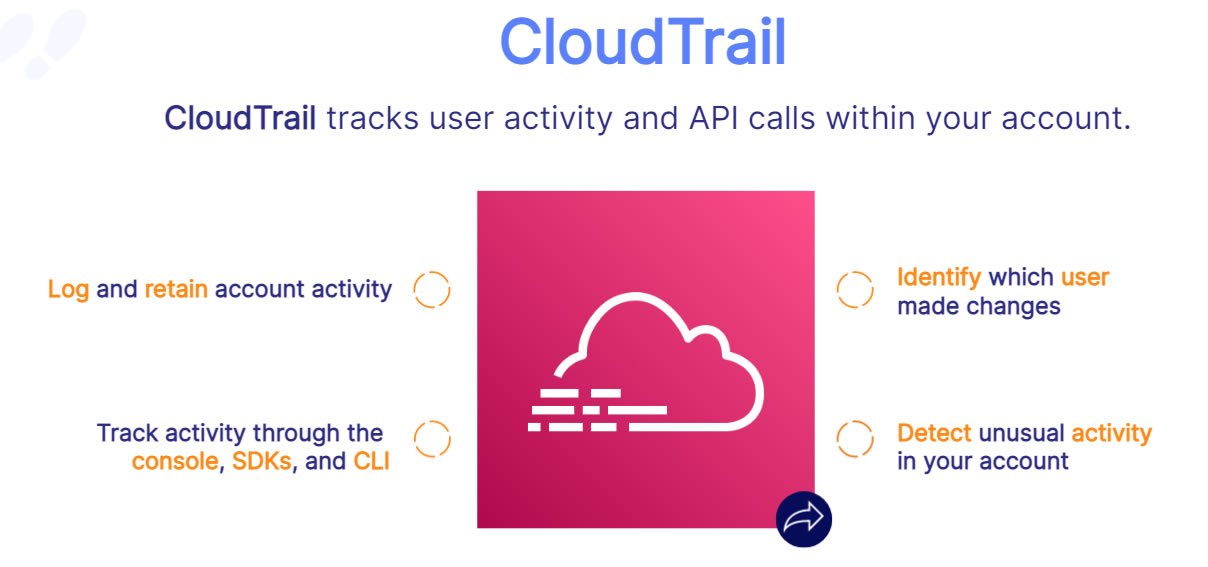 CloudTrail

CloudTrail tracks user activity and API calls within your account.

Log and retain account activity

Track activity through the console, SDKs, and CLI

Identify which user made changes

Detect unusual activity in your account